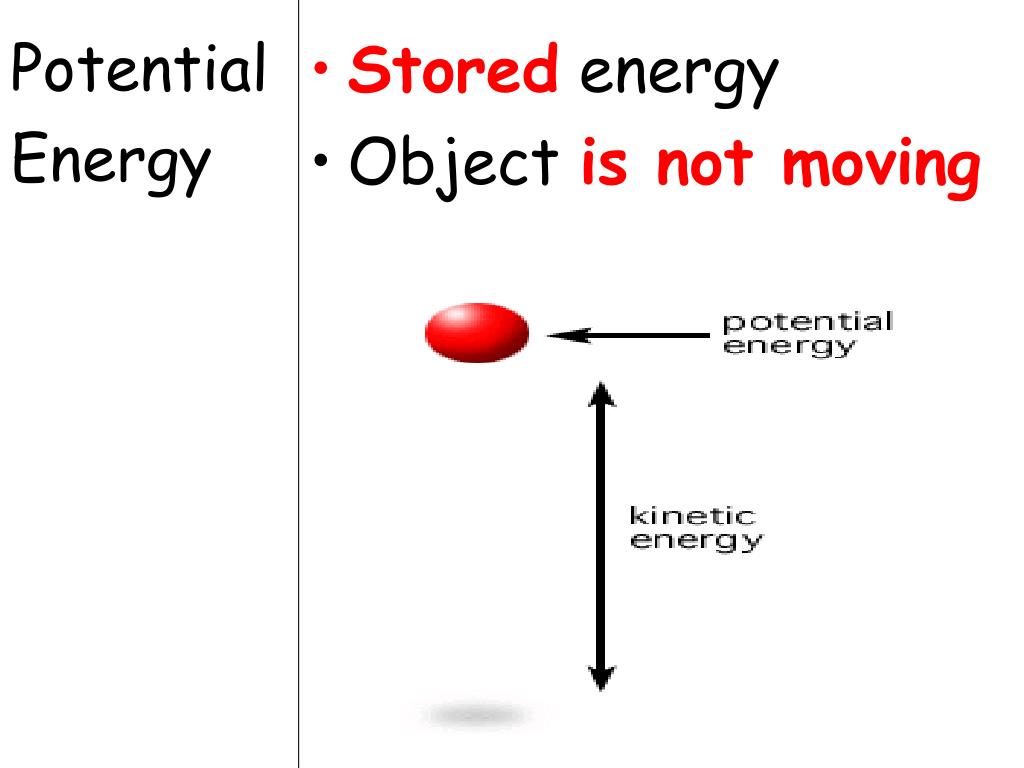 Potential Energy

• Stored energy
• Object is not moving

potential energy

kinetic energy